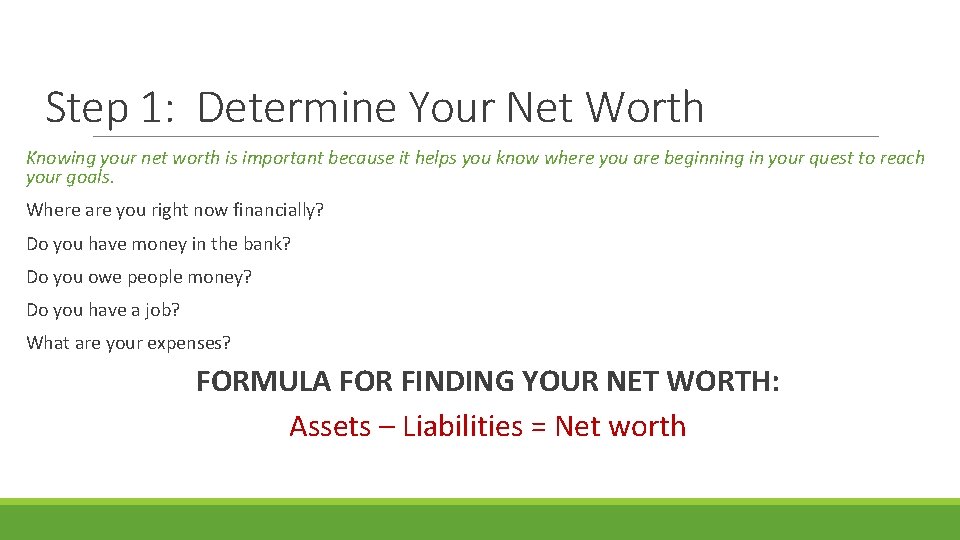 Step 1: Determine Your Net Worth

Knowing your net worth is important because it helps you know where you are beginning in your quest to reach your goals.

Where are you right now financially?

Do you have money in the bank?

Do you owe people money?

Do you have a job?

What are your expenses?

FORMULA FOR FINDING YOUR NET WORTH:

Assets – Liabilities = Net worth